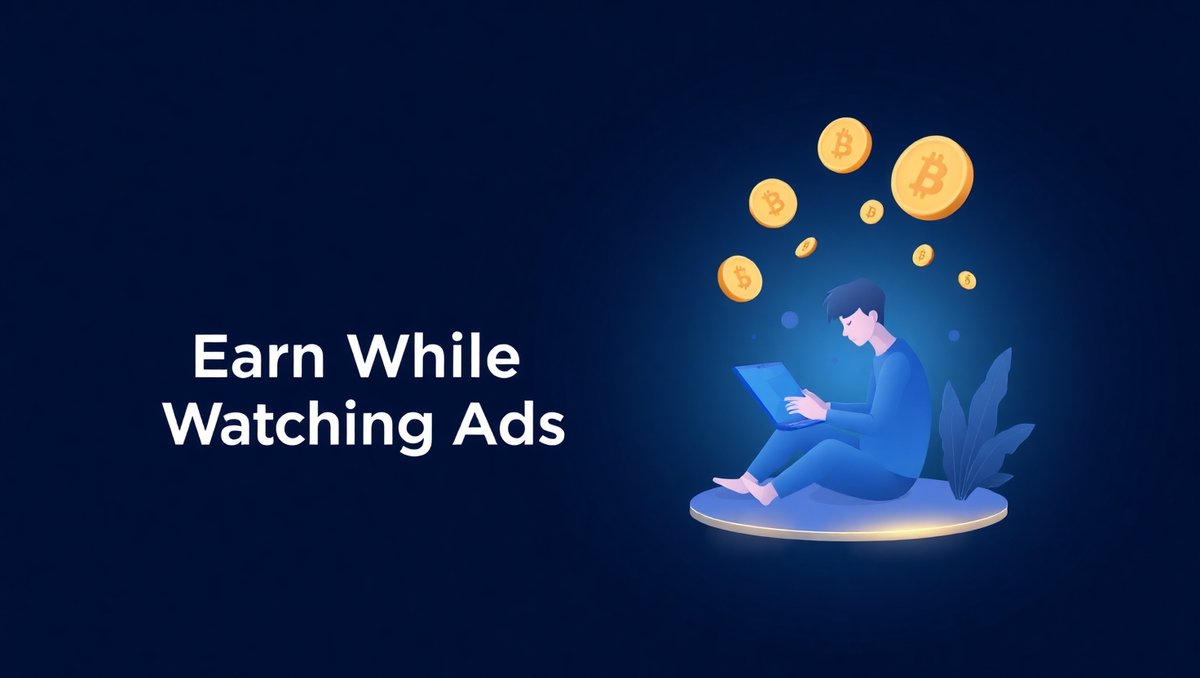 Earn While
Watching Ads